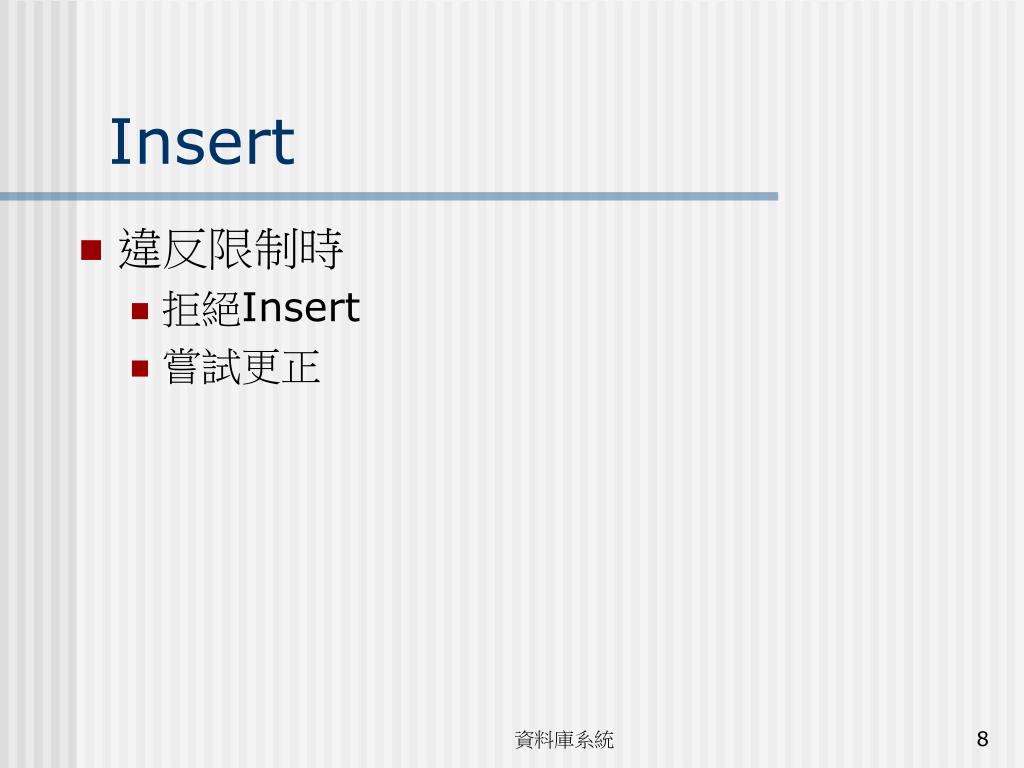 Insert

違反限制時

拒絕Insert

嘗試更正

資料庫系統

8